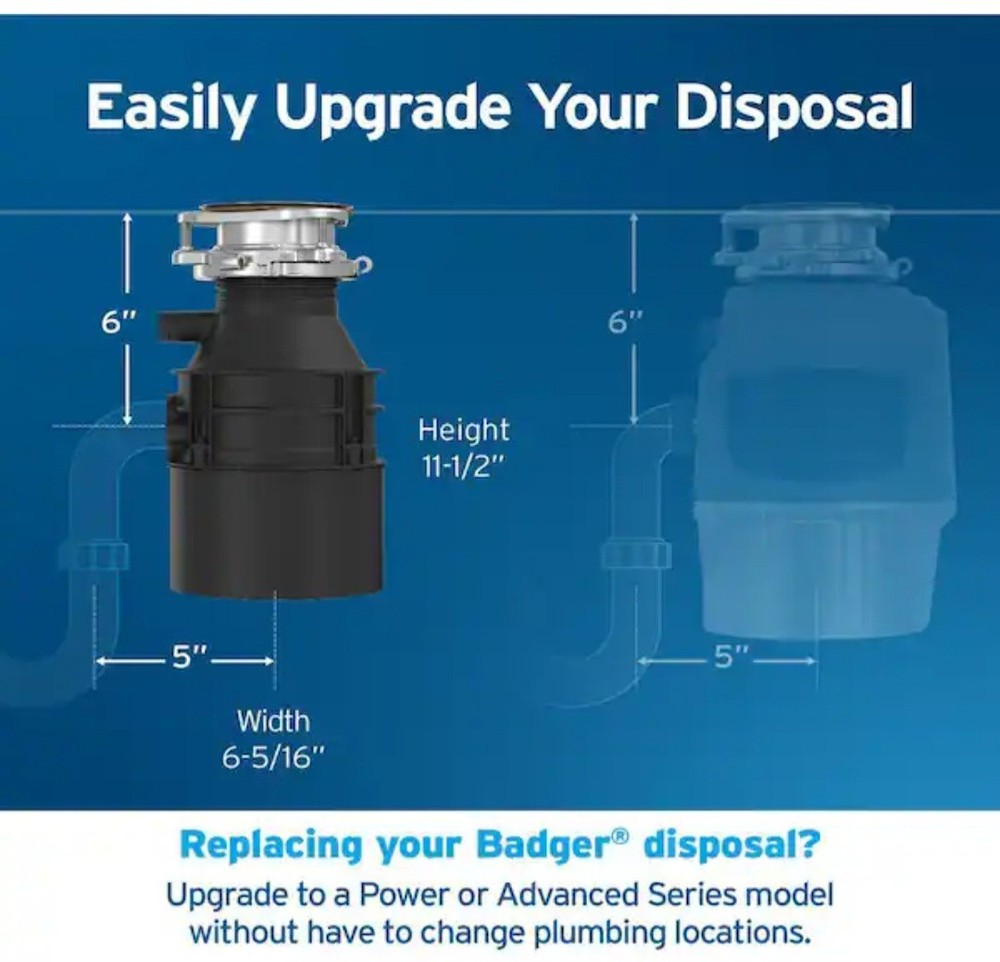 Easily Upgrade Your Disposal

6"

Height
11-1/2"

5"

Width
6-5/16"

6"

5"

Replacing your Badger® disposal?

Upgrade to a Power or Advanced Series model without have to change plumbing locations.